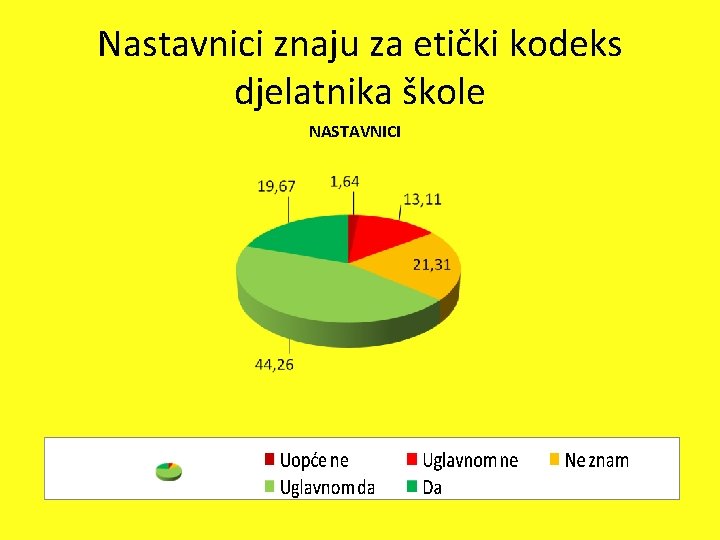 Nastavnici znaju za etički kodeks djelatnika škole

NASTAVNICI

19,67
1,64
13,11
21,31
44,26

Uopće ne
Uglavnom ne
Ne znam
Uglavnom da
Da